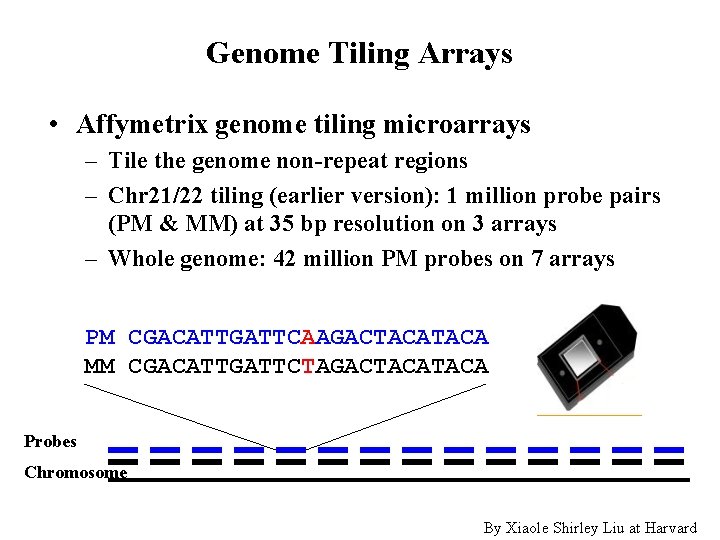 Genome Tiling Arrays

• Affymetrix genome tiling microarrays
– Tile the genome non-repeat regions
– Chr21/22 tiling (earlier version): 1 million probe pairs (PM & MM) at 35 bp resolution on 3 arrays
– Whole genome: 42 million PM probes on 7 arrays

PM CGACATTGATTCAAGACTACATACA
MM CGACATTGATTCTAGACTACATACA

Probes
Chromosome

By Xiaole Shirley Liu at Harvard